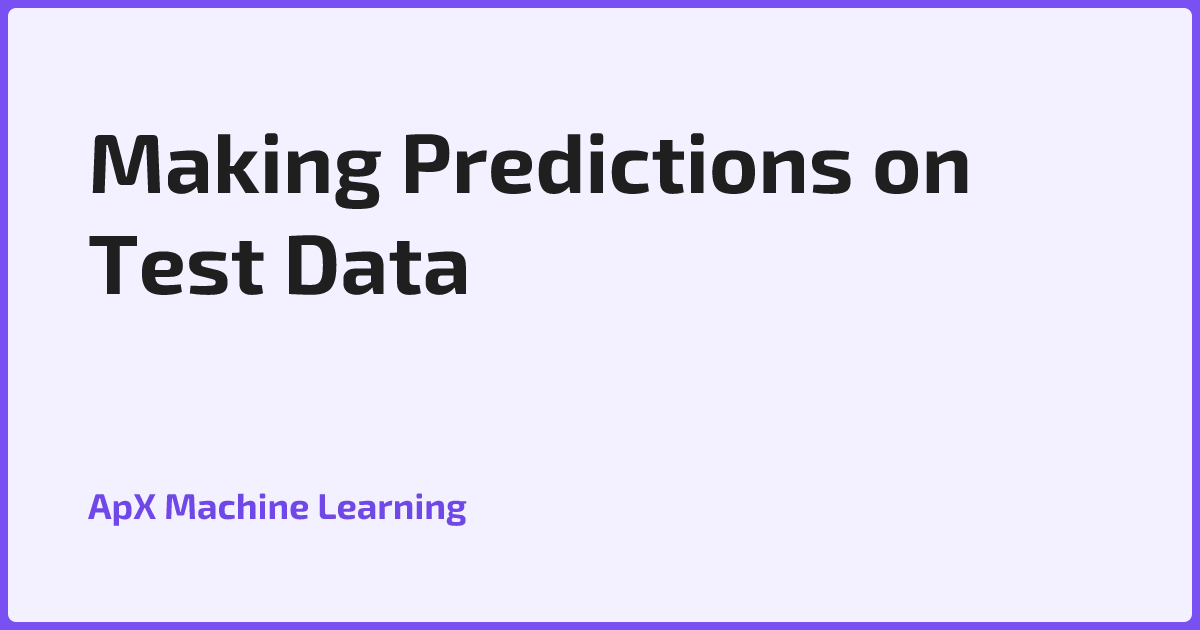 Making Predictions on Test Data

ApX Machine Learning